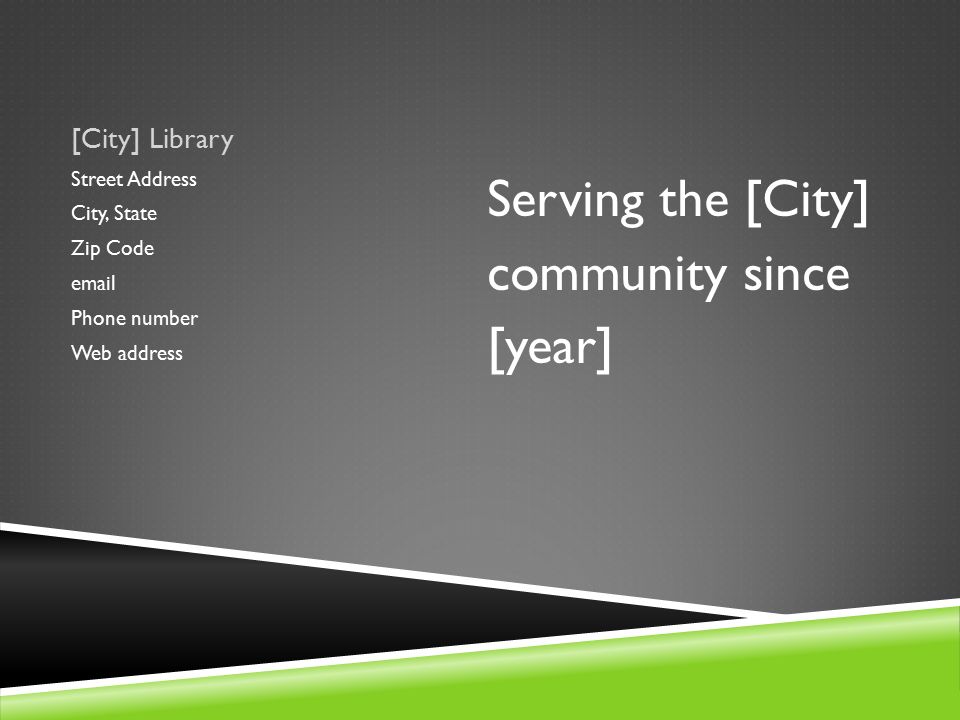 [City] Library
Street Address
City, State
Zip Code
email
Phone number
Web address

Serving the [City] community since [year]